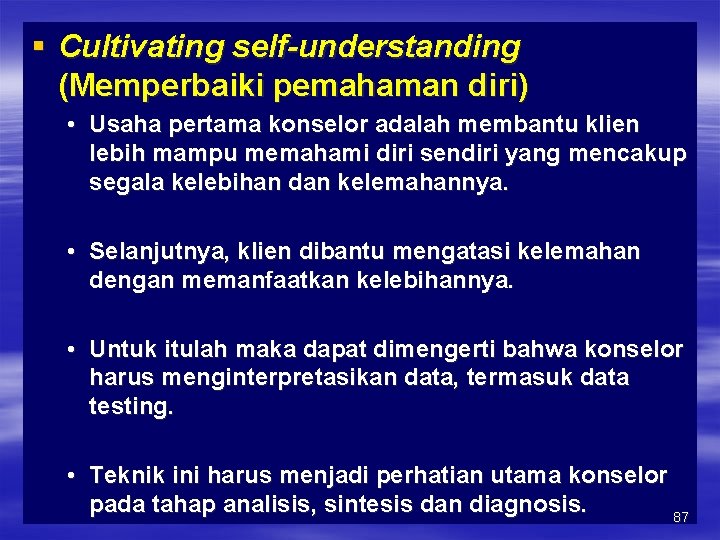 ▪ Cultivating self-understanding (Memperbaiki pemahaman diri)

• Usaha pertama konselor adalah membantu klien lebih mampu memahami diri sendiri yang mencakup segala kelebihan dan kelemahannya.

• Selanjutnya, klien dibantu mengatasi kelemahan dengan memanfaatkan kelebihannya.

• Untuk itulah maka dapat dimengerti bahwa konselor harus menginterpretasikan data, termasuk data testing.

• Teknik ini harus menjadi perhatian utama konselor pada tahap analisis, sintesis dan diagnosis.

87